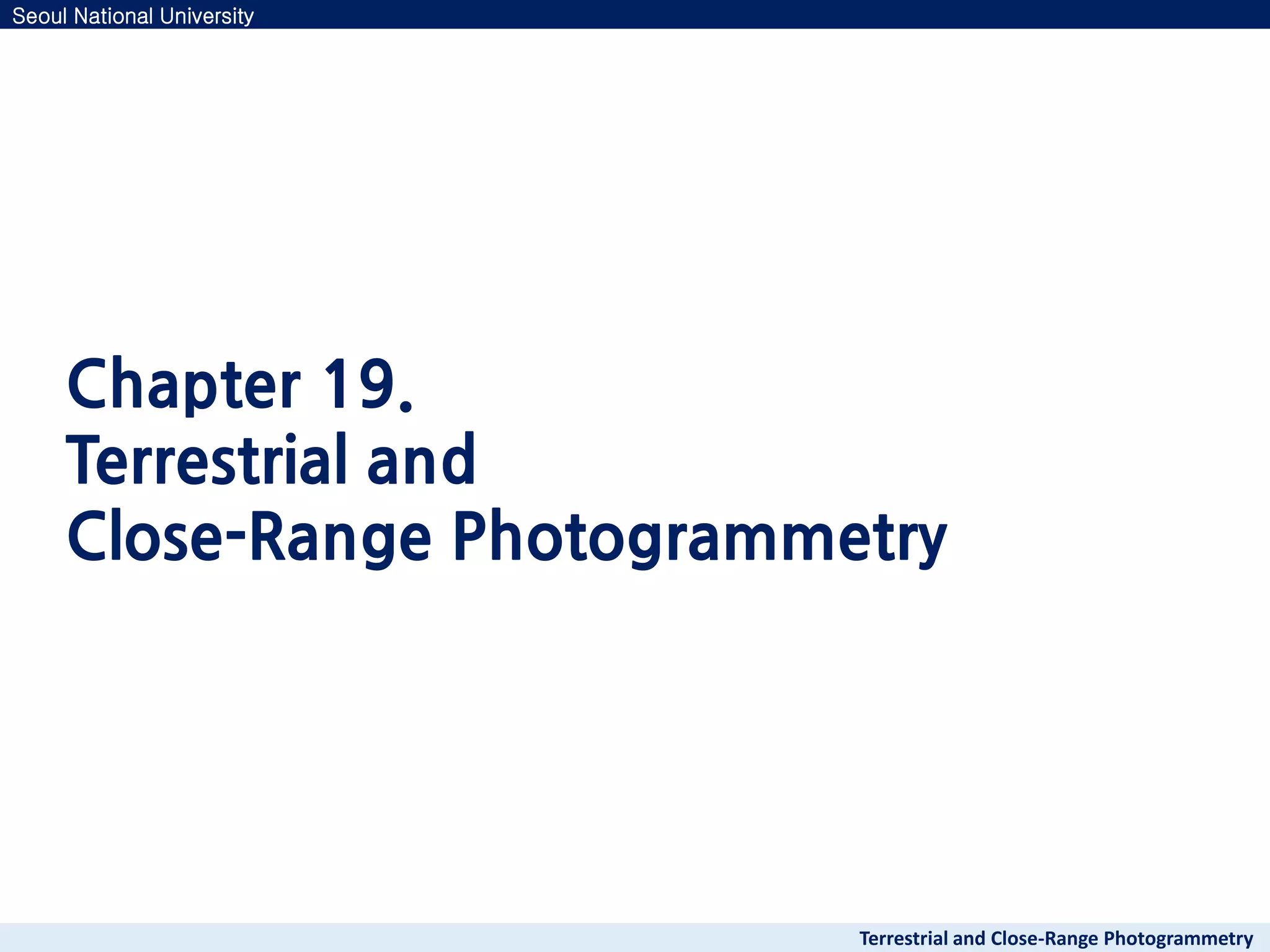 Seoul National University

Chapter 19.
Terrestrial and
Close-Range Photogrammetry

Terrestrial and Close-Range Photogrammetry